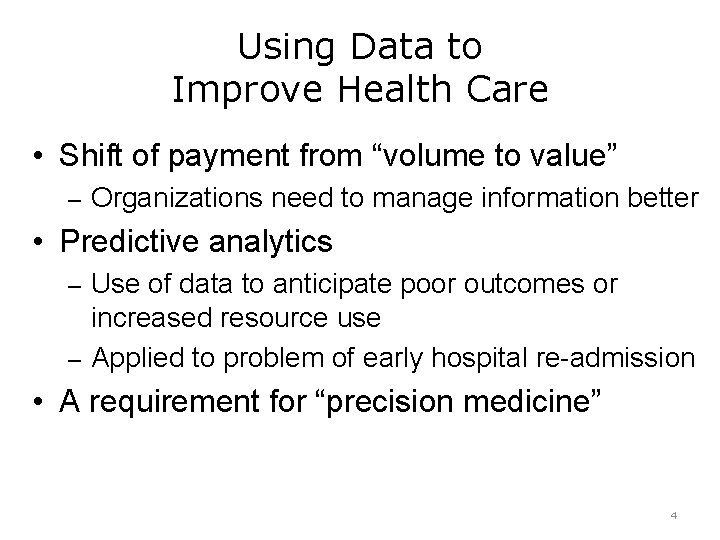 Using Data to
Improve Health Care

• Shift of payment from “volume to value”
– Organizations need to manage information better
• Predictive analytics
– Use of data to anticipate poor outcomes or increased resource use
– Applied to problem of early hospital re-admission
• A requirement for “precision medicine”

4